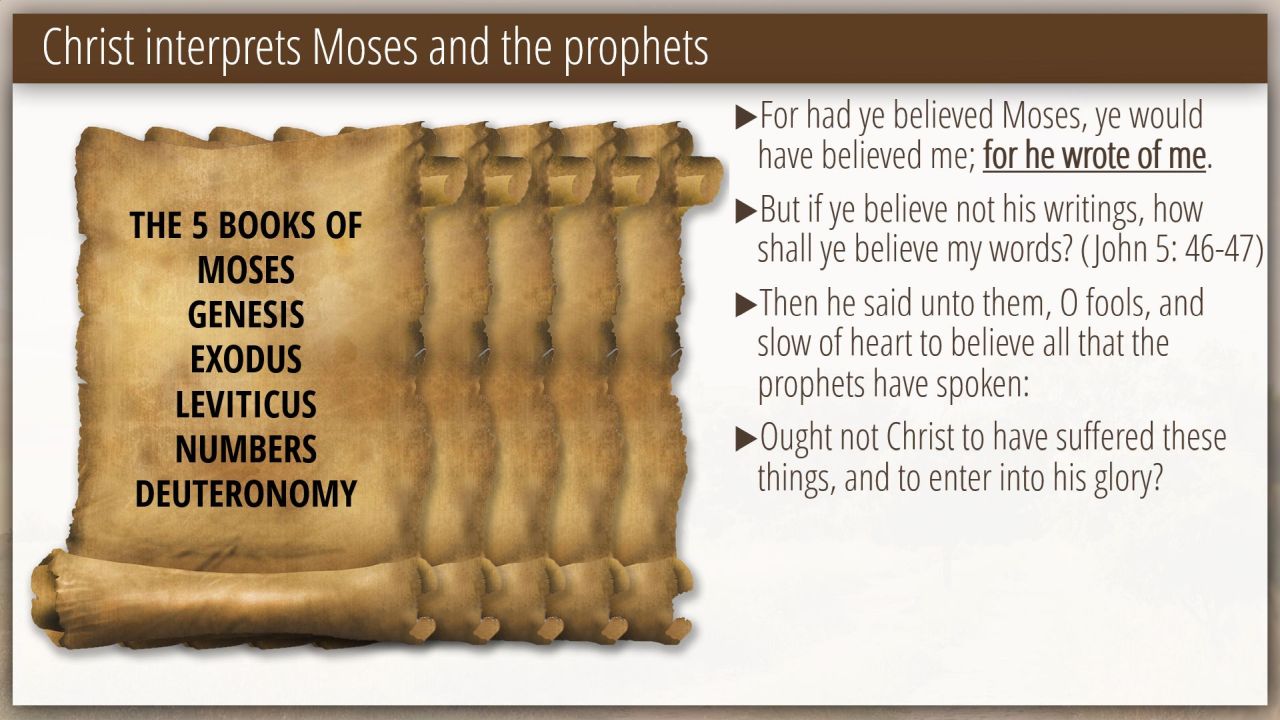 Christ interprets Moses and the prophets

THE 5 BOOKS OF MOSES
GENESIS
EXODUS
LEVITICUS
NUMBERS
DEUTERONOMY

▶For had ye believed Moses, ye would have believed me; for he wrote of me.

▶But if ye believe not his writings, how shall ye believe my words? (John 5: 46-47)

▶Then he said unto them, O fools, and slow of heart to believe all that the prophets have spoken:

▶Ought not Christ to have suffered these things, and to enter into his glory?